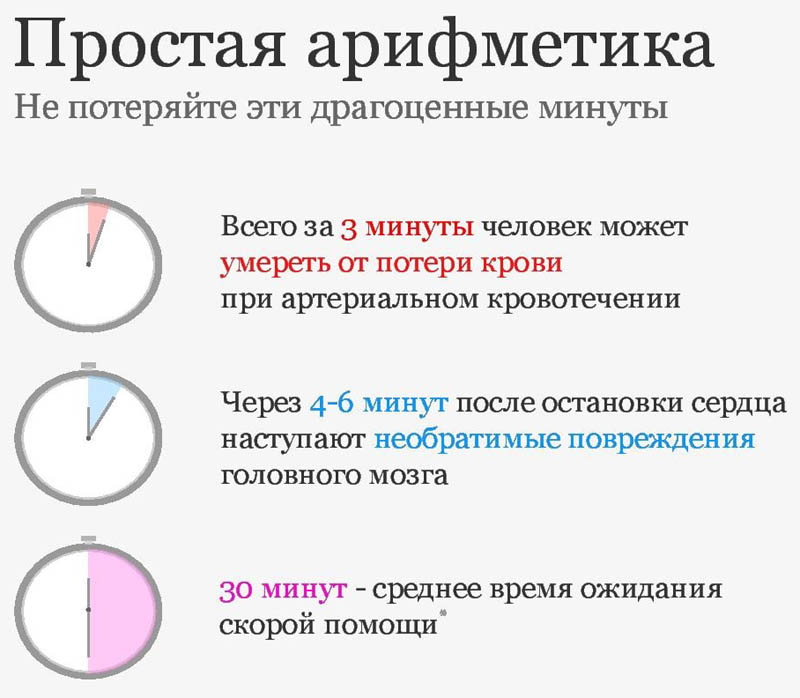 Простая арифметика
Не потеряйте эти драгоценные минуты

Всего за 3 минуты человек может умереть от потери крови при артериальном кровотечении

Через 4-6 минут после остановки сердца наступают необратимые повреждения головного мозга

30 минут - среднее время ожидания скорой помощи*